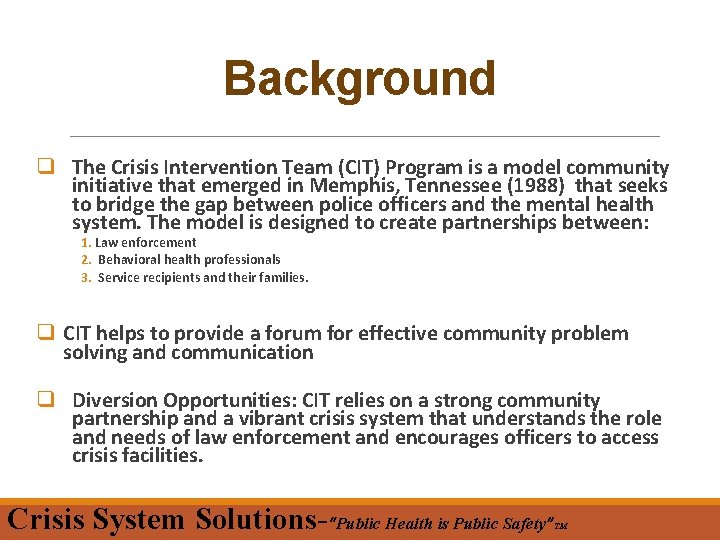 Background

❑ The Crisis Intervention Team (CIT) Program is a model community initiative that emerged in Memphis, Tennessee (1988) that seeks to bridge the gap between police officers and the mental health system. The model is designed to create partnerships between:

1. Law enforcement
2. Behavioral health professionals
3. Service recipients and their families.

❑ CIT helps to provide a forum for effective community problem solving and communication

❑ Diversion Opportunities: CIT relies on a strong community partnership and a vibrant crisis system that understands the role and needs of law enforcement and encourages officers to access crisis facilities.

Crisis System Solutions-"Public Health is Public Safety"TM